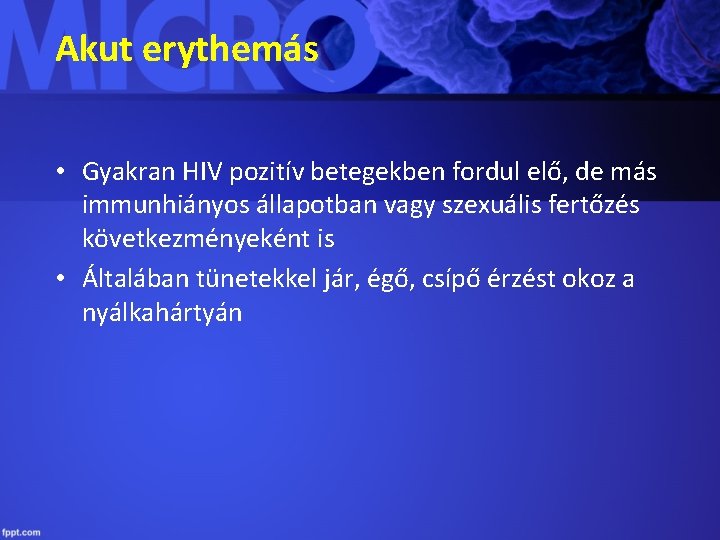 MICRO

Akut erythemás

• Gyakran HIV pozitív betegekben fordul elő, de más immunhiányos állapotban vagy szexuális fertőzés következményeként is
• Általában tünetekkel jár, égő, csípő érzést okoz a nyálkahártyán

fppt.com